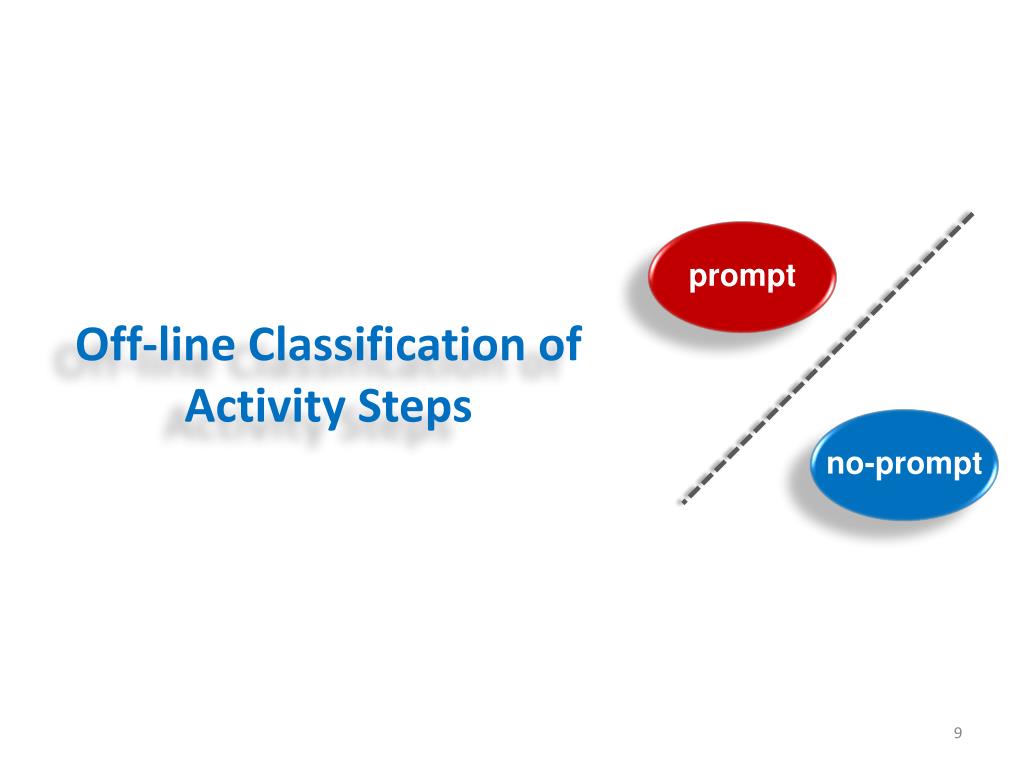 Off-line Classification of Activity Steps

prompt

no-prompt

9